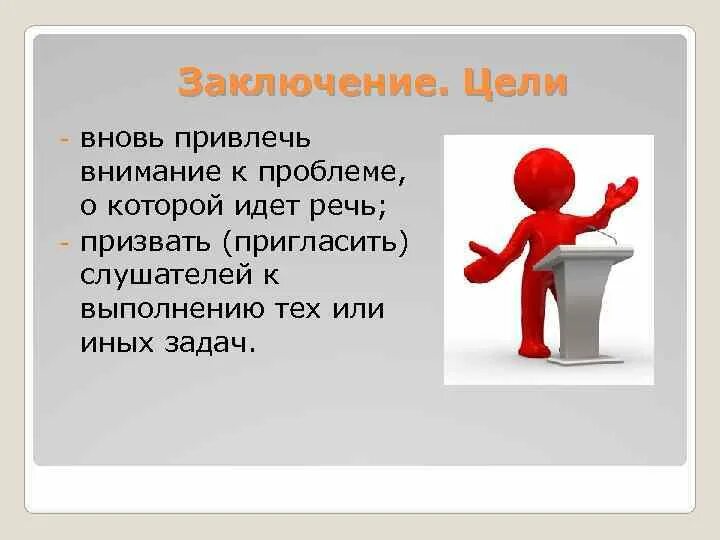 Заключение. Цели

- вновь привлечь внимание к проблеме, о которой идет речь;
- призвать (пригласить) слушателей к выполнению тех или иных задач.